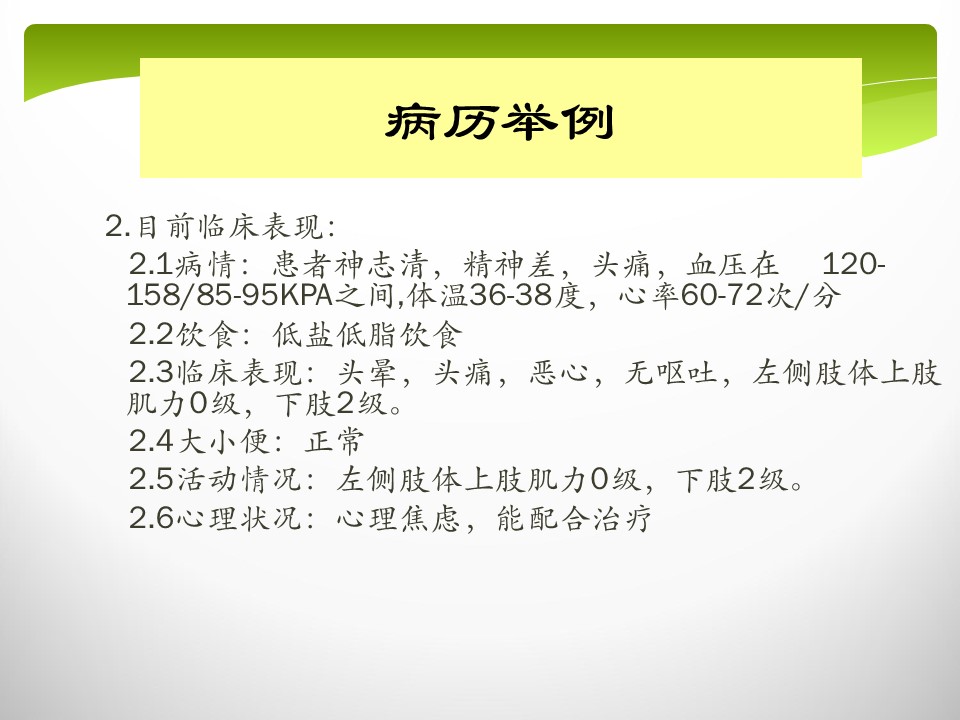 病历举例

2.目前临床表现：

2.1病情：患者神志清，精神差，头痛，血压在 120-158/85-95KPA之间,体温36-38度，心率60-72次/分

2.2饮食：低盐低脂饮食

2.3临床表现：头晕，头痛，恶心，无呕吐，左侧肢体上肢肌力0级，下肢2级。

2.4大小便：正常

2.5活动情况：左侧肢体上肢肌力0级，下肢2级。

2.6心理状况：心理焦虑，能配合治疗